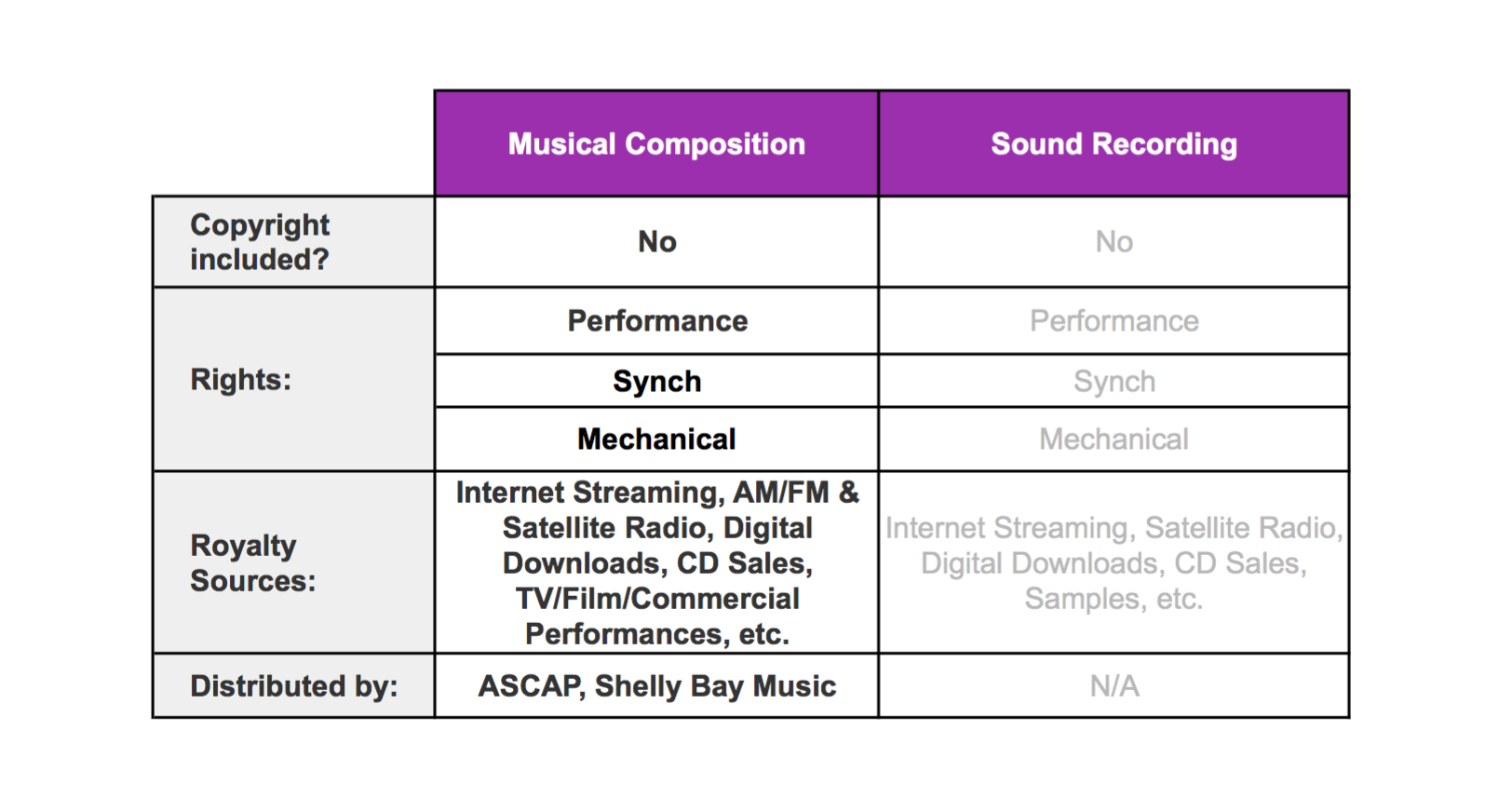 | | Musical Composition | Sound Recording |
|---|---|---|
| Copyright included? | No | No |
| Rights: | Performance | Performance |
| | Synch | Synch |
| | Mechanical | Mechanical |
| Royalty Sources: | Internet Streaming, AM/FM & Satellite Radio, Digital Downloads, CD Sales, TV/Film/Commercial Performances, etc. | Internet Streaming, Satellite Radio, Digital Downloads, CD Sales, Samples, etc. |
| Distributed by: | ASCAP, Shelly Bay Music | N/A |